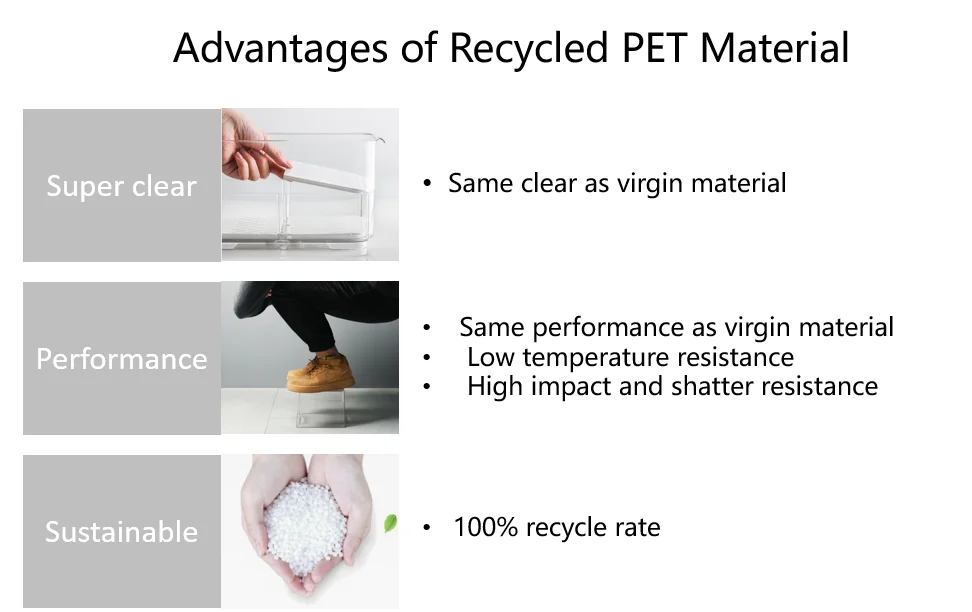 Advantages of Recycled PET Material

Super clear

• Same clear as virgin material

Performance

• Same performance as virgin material
• Low temperature resistance
• High impact and shatter resistance

Sustainable

• 100% recycle rate